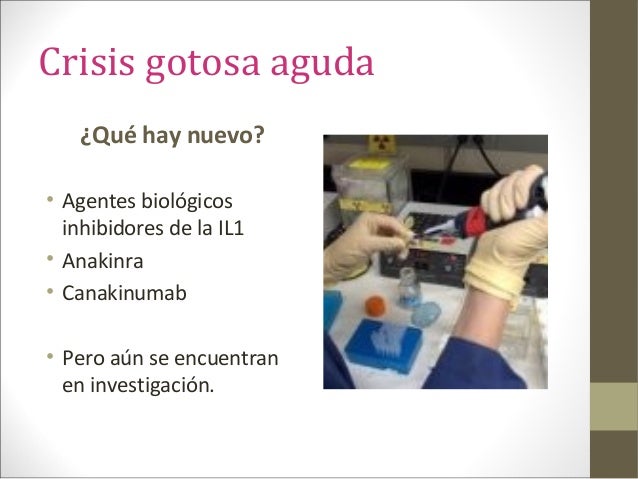 Crisis gotosa aguda

¿Qué hay nuevo?

• Agentes biológicos inhibidores de la IL1
• Anakinra
• Canakinumab

• Pero aún se encuentran en investigación.